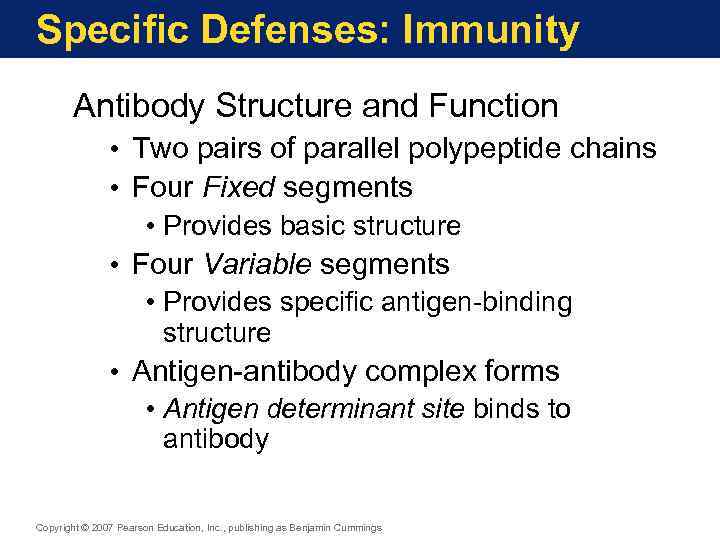 Specific Defenses: Immunity

Antibody Structure and Function

• Two pairs of parallel polypeptide chains
• Four Fixed segments
  • Provides basic structure
• Four Variable segments
  • Provides specific antigen-binding structure
• Antigen-antibody complex forms
  • Antigen determinant site binds to antibody

Copyright © 2007 Pearson Education, Inc., publishing as Benjamin Cummings